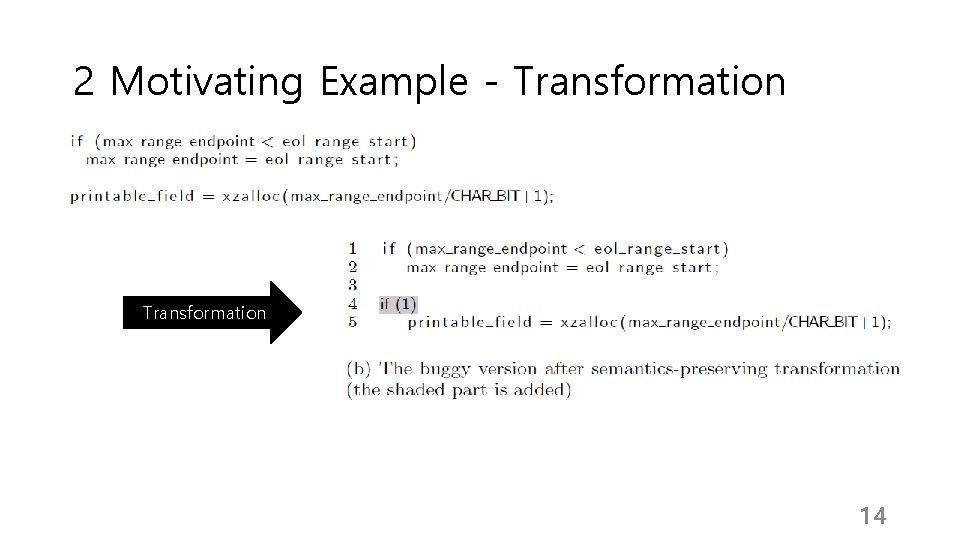 2 Motivating Example - Transformation

if (max range endpoint < eol range start)
max range endpoint = eol range start;

printable_field = xzalloc(max_range_endpoint/CHAR_BIT | 1);

Transformation

1 if (max_range_endpoint < eol_range_start)
2 max range endpoint = eol range start;
3
4 if (1)
5 printable_field = xzalloc(max_range_endpoint/CHAR_BIT | 1);

(b) The buggy version after semantics-preserving transformation (the shaded part is added)

14